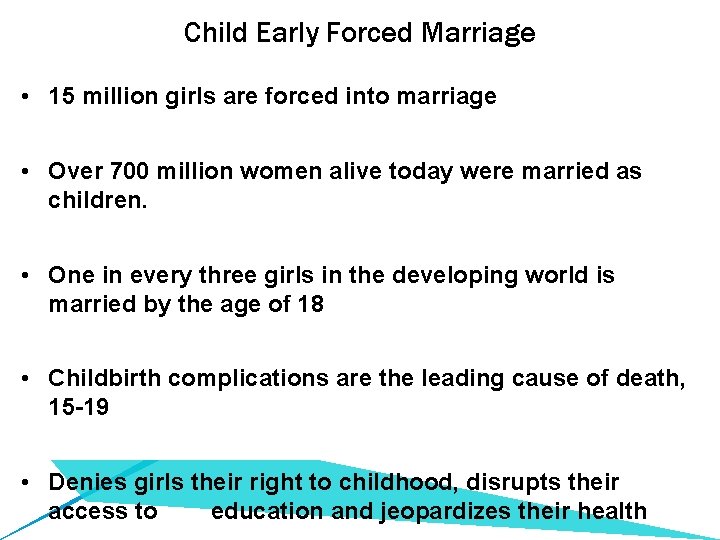 Child Early Forced Marriage

• 15 million girls are forced into marriage

• Over 700 million women alive today were married as children.

• One in every three girls in the developing world is married by the age of 18

• Childbirth complications are the leading cause of death, 15-19

• Denies girls their right to childhood, disrupts their access to education and jeopardizes their health